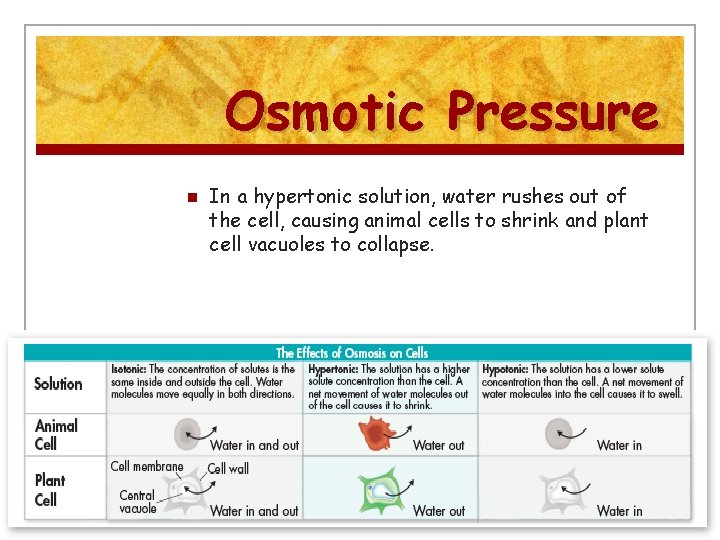 Osmotic Pressure

In a hypertonic solution, water rushes out of the cell, causing animal cells to shrink and plant cell vacuoles to collapse.

The Effects of Osmosis on Cells

| Solution | Isotonic: The concentration of solutes is the same inside and outside the cell. Water molecules move equally in both directions. | Hypertonic: The solution has a higher solute concentration than the cell. A net movement of water molecules out of the cell causes it to shrink. | Hypotonic: The solution has a lower solute concentration than the cell. A net movement of water molecules into the cell causes it to swell. |
|---|---|---|---|
| Animal Cell | Water in and out | Water out | Water in |
| Plant Cell | Cell membrane Cell wall Central vacuole Water in and out | Water out | Water in |